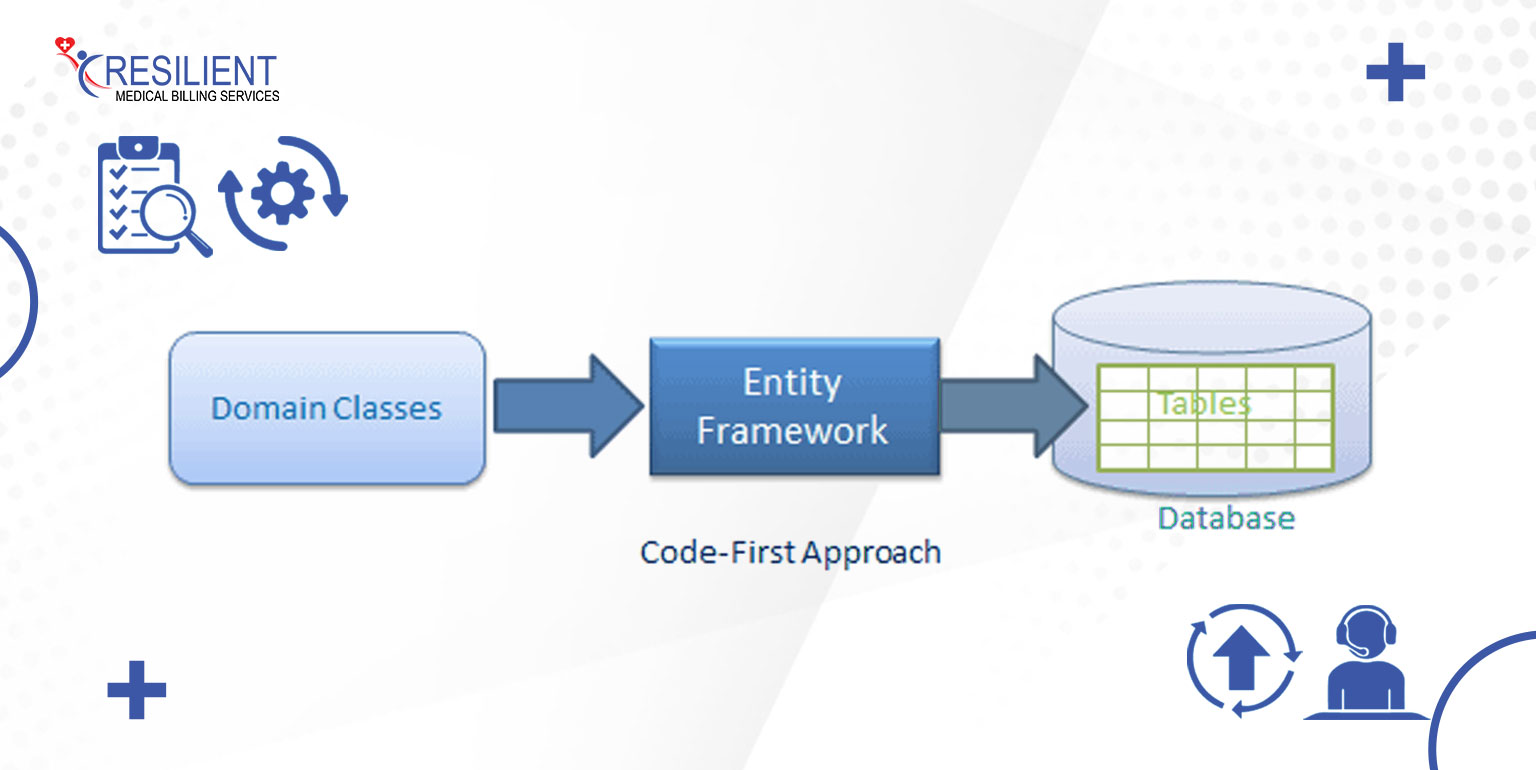 RESILIENT
MEDICAL BILLING SERVICES

Domain Classes

Entity Framework

Tables

Database

Code-First Approach